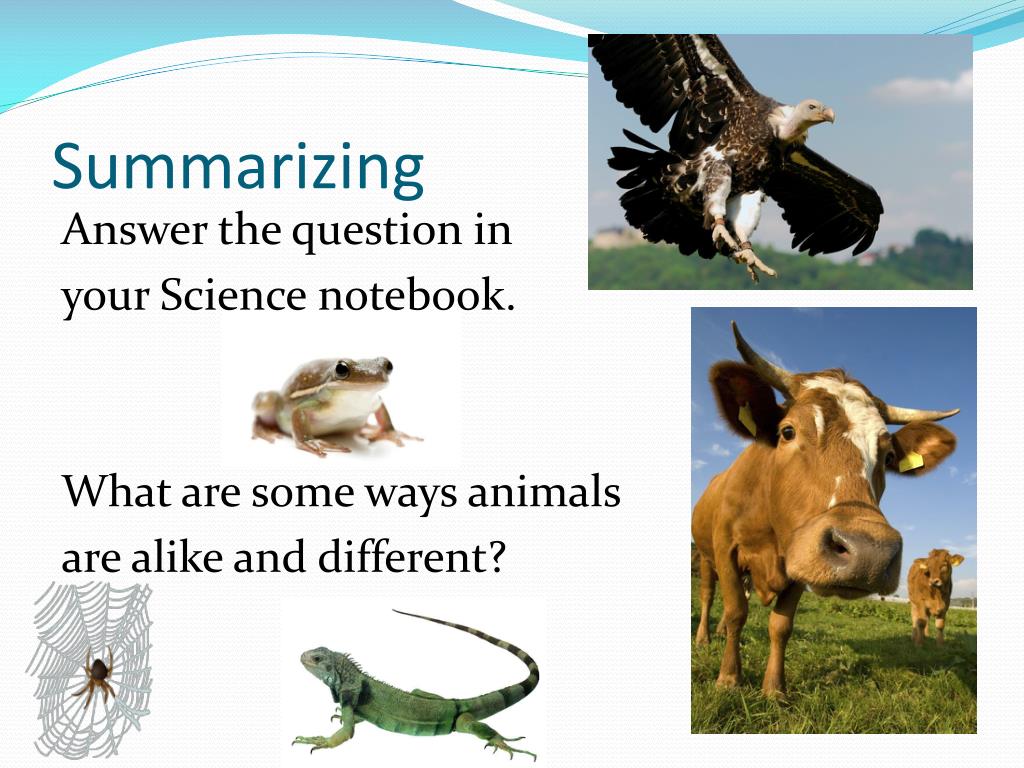 Summarizing

Answer the question in your Science notebook.

What are some ways animals are alike and different?